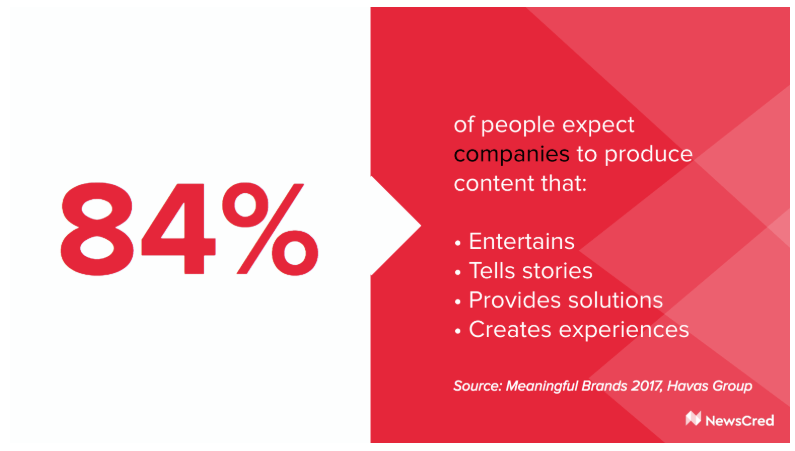 84%

of people expect companies to produce content that:

• Entertains
• Tells stories
• Provides solutions
• Creates experiences

Source: Meaningful Brands 2017, Havas Group

NewsCred